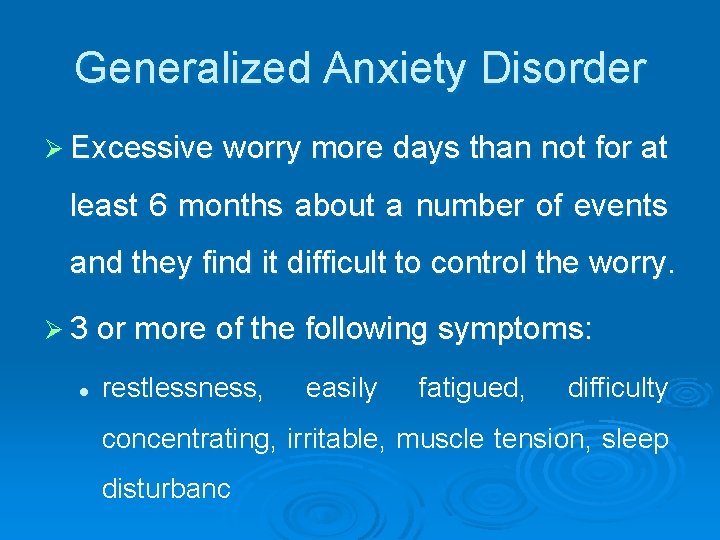 Generalized Anxiety Disorder

➢ Excessive worry more days than not for at least 6 months about a number of events and they find it difficult to control the worry.

➢ 3 or more of the following symptoms:

• restlessness, easily fatigued, difficulty concentrating, irritable, muscle tension, sleep disturbanc